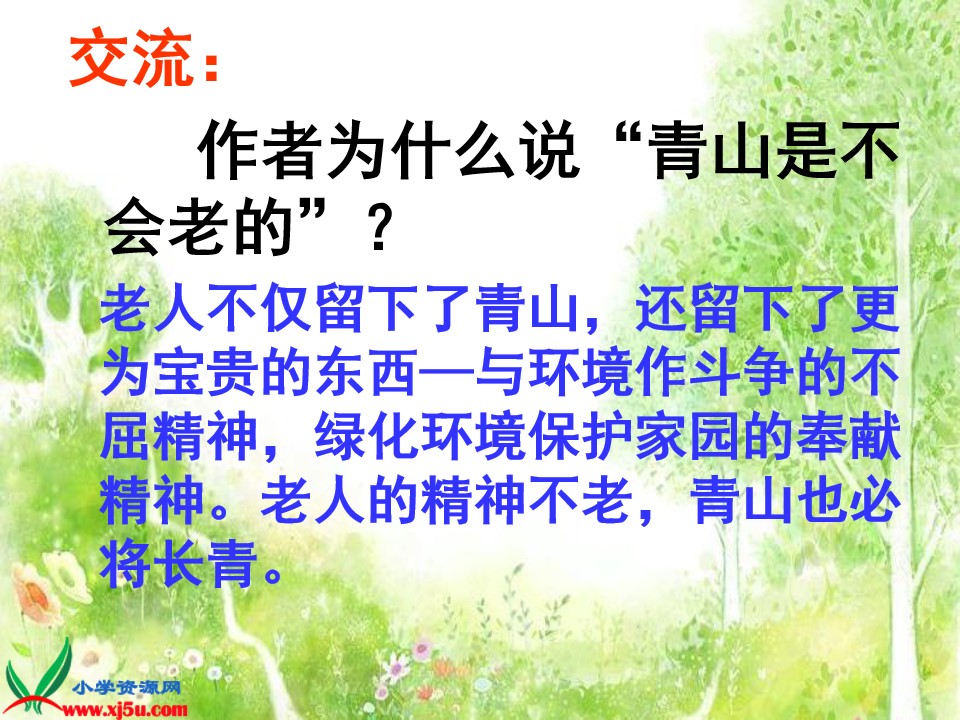 交流：

作者为什么说“青山是不会老的”？

老人不仅留下了青山，还留下了更为宝贵的东西—与环境作斗争的不屈精神，绿化环境保护家园的奉献精神。老人的精神不老，青山也必将长青。

小学资源网
www.xj5u.com